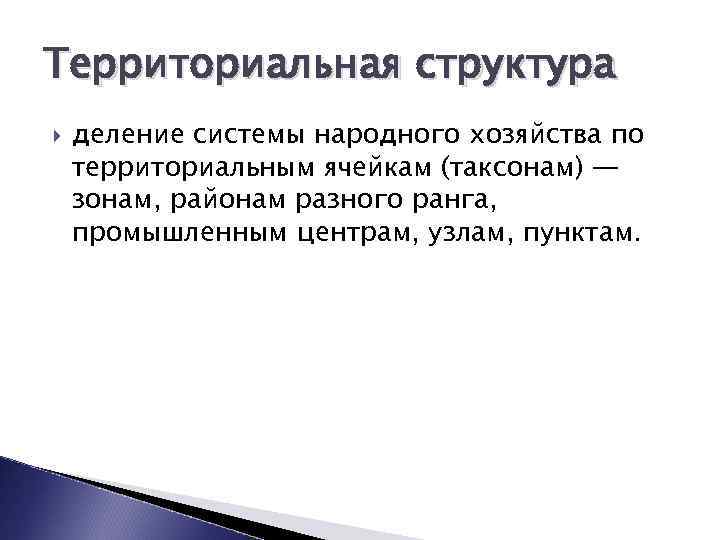 Территориальная структура

деление системы народного хозяйства по территориальным ячейкам (таксонам) — зонам, районам разного ранга, промышленным центрам, узлам, пунктам.